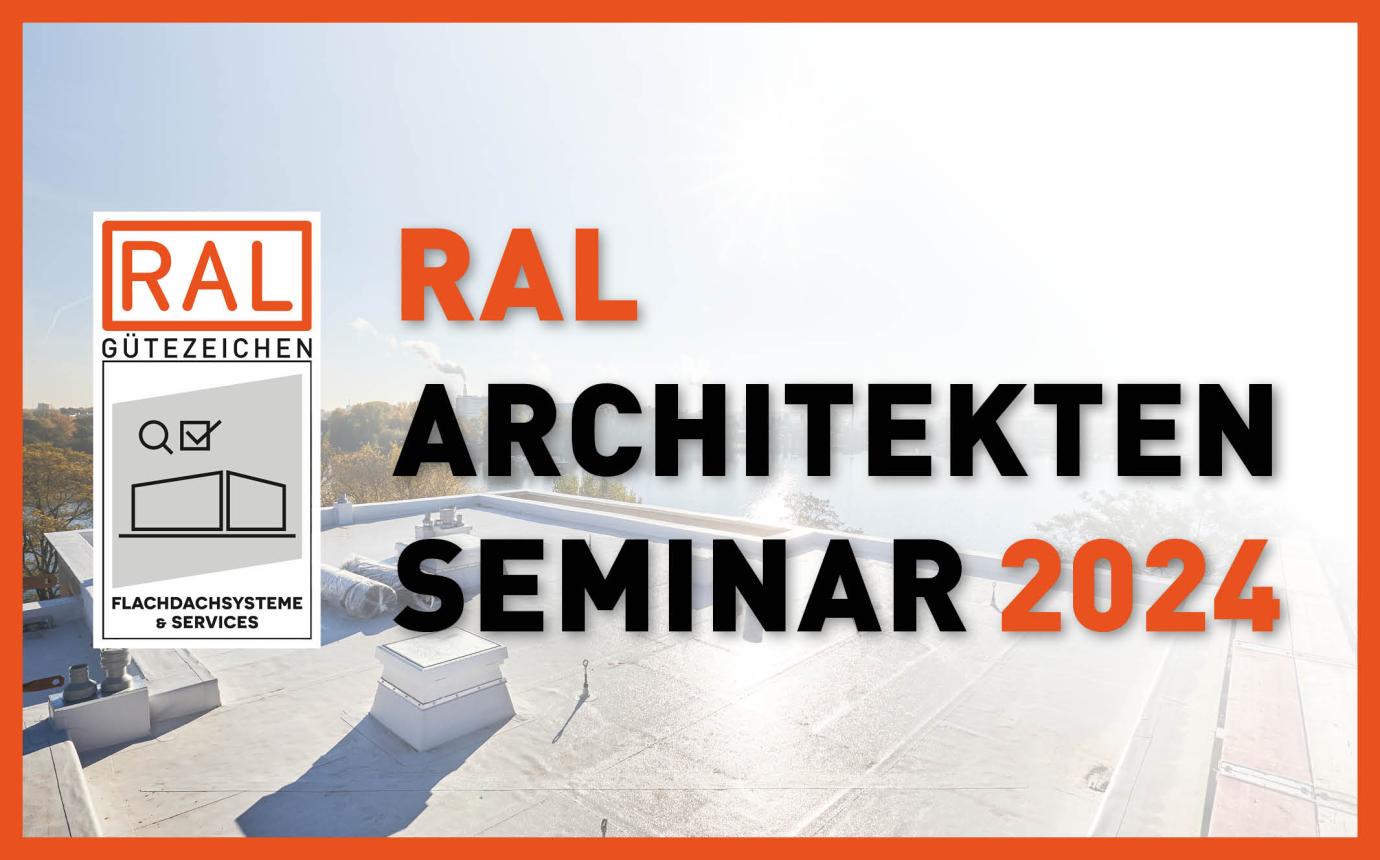 RAL
GÜTEZEICHEN
FLACHDACHSYSTEME & SERVICES

RAL
ARCHITEKTEN
SEMINAR 2024